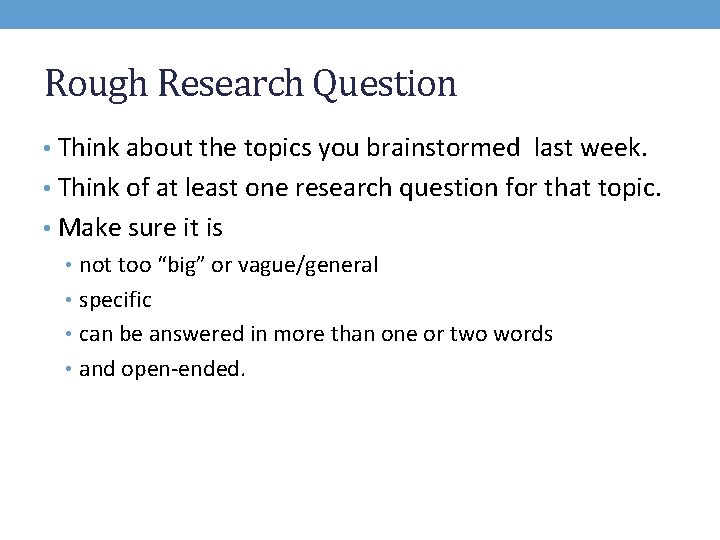 Rough Research Question

• Think about the topics you brainstormed last week.
• Think of at least one research question for that topic.
• Make sure it is
  • not too “big” or vague/general
  • specific
  • can be answered in more than one or two words
  • and open-ended.